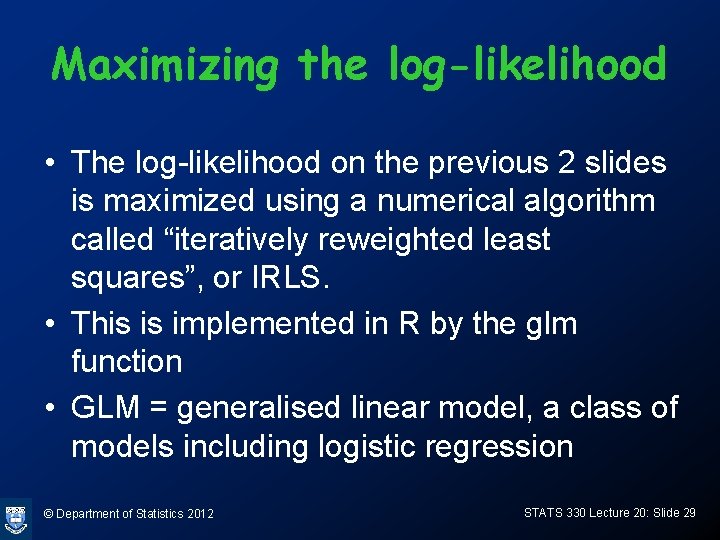 Maximizing the log-likelihood

• The log-likelihood on the previous 2 slides is maximized using a numerical algorithm called “iteratively reweighted least squares”, or IRLS.

• This is implemented in R by the glm function

• GLM = generalised linear model, a class of models including logistic regression

© Department of Statistics 2012

STATS 330 Lecture 20: Slide 29